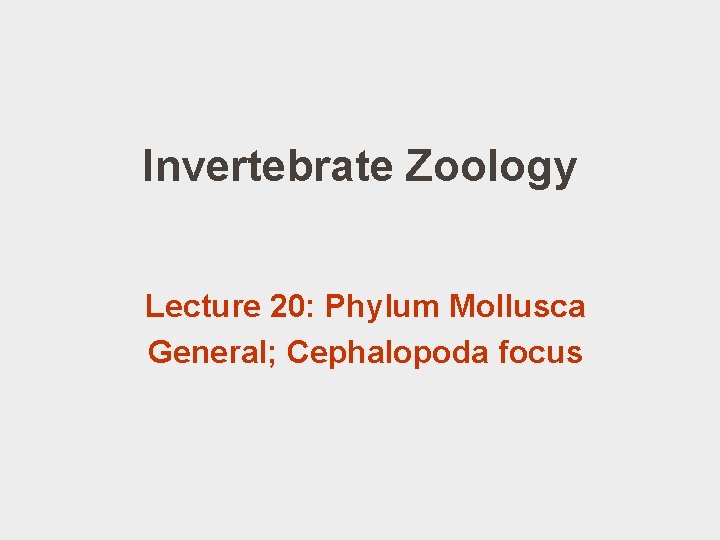 Invertebrate Zoology

Lecture 20: Phylum Mollusca
General; Cephalopoda focus